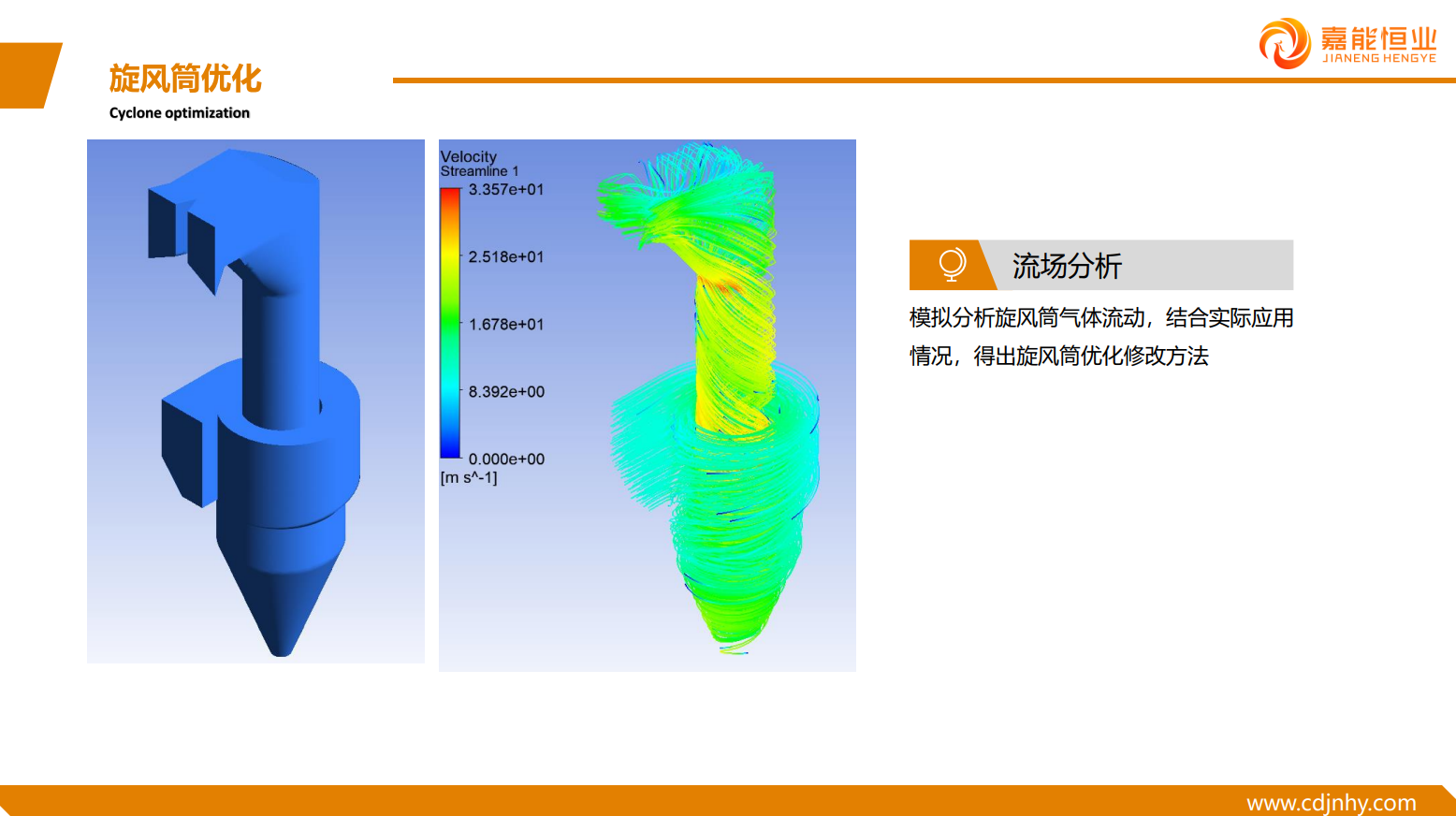 嘉能恒业
JIANENG HENGYE

旋风筒优化
Cyclone optimization

Velocity
Streamline 1
3.357e+01
2.518e+01
1.678e+01
8.392e+00
0.000e+00
[m s^-1]

流场分析

模拟分析旋风筒气体流动，结合实际应用情况，得出旋风筒优化修改方法

www.cdjnhy.com